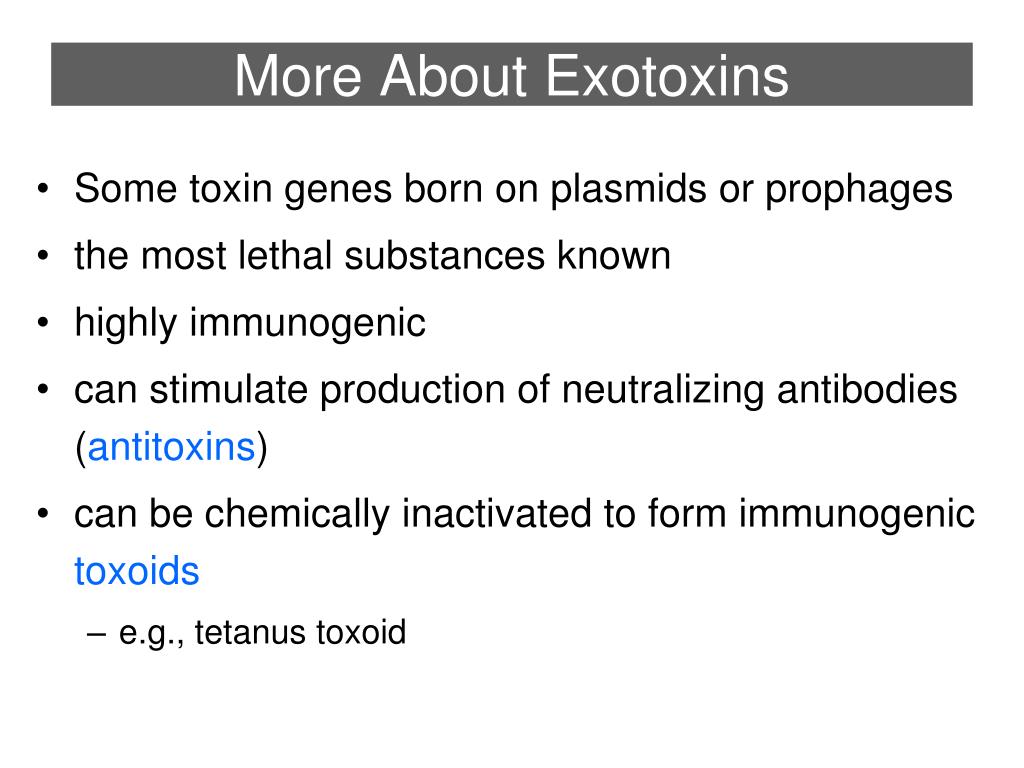 More About Exotoxins

• Some toxin genes born on plasmids or prophages
• the most lethal substances known
• highly immunogenic
• can stimulate production of neutralizing antibodies (antitoxins)
• can be chemically inactivated to form immunogenic toxoids
– e.g., tetanus toxoid